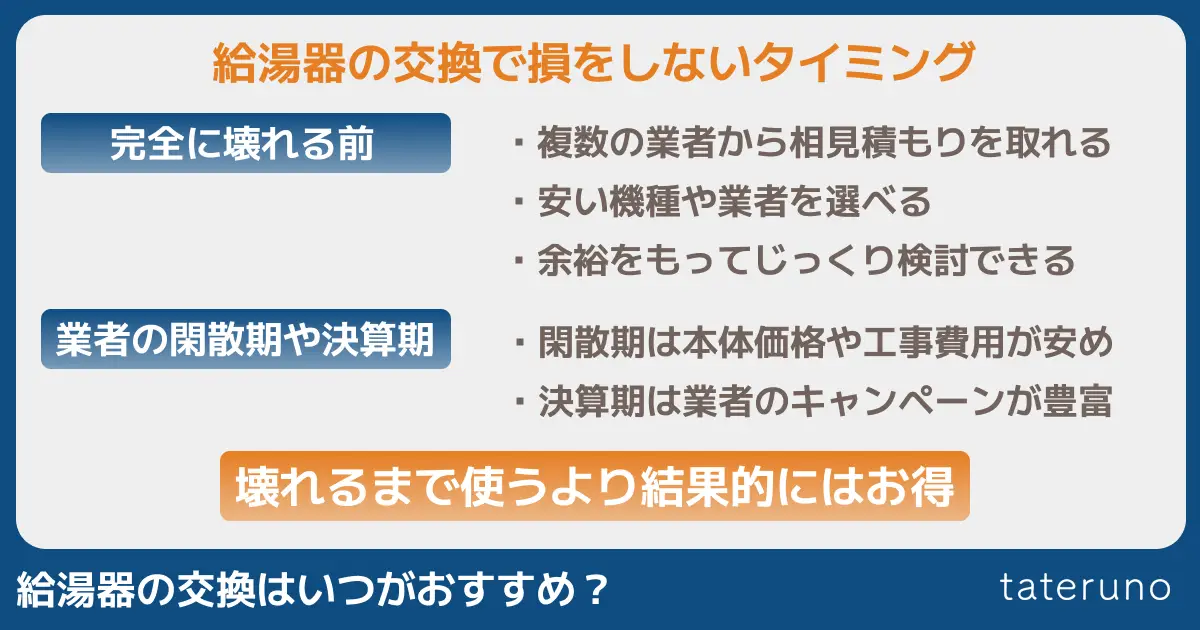 給湯器の交換で損をしないタイミング

完全に壊れる前

・複数の業者から相見積もりを取れる
・安い機種や業者を選べる
・余裕をもってじっくり検討できる

業者の閑散期や決算期

・閑散期は本体価格や工事費用が安め
・決算期は業者のキャンペーンが豊富

壊れるまで使うより結果的にはお得

給湯器の交換はいつがおすすめ？

tateruno